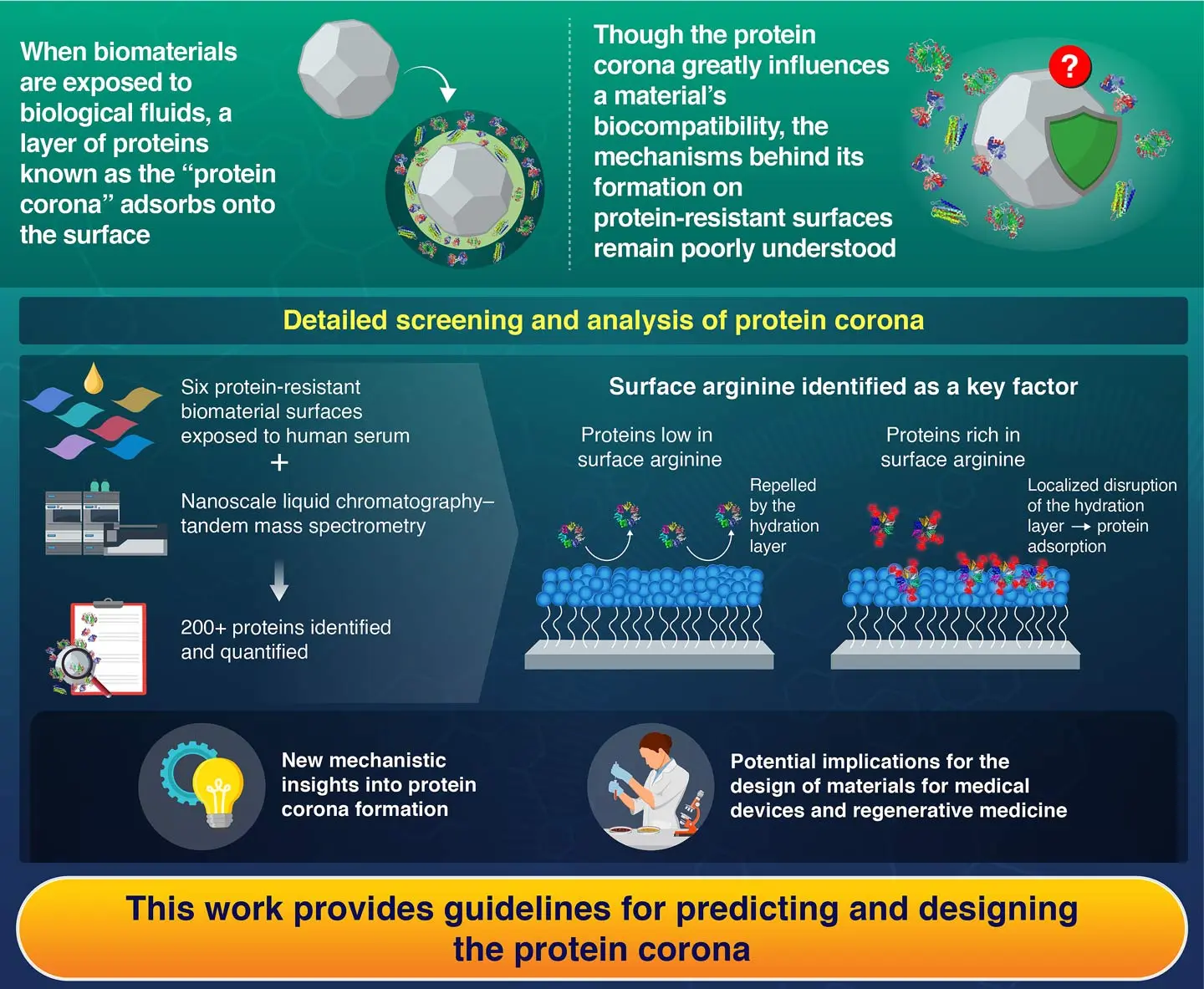 When biomaterials are exposed to biological fluids, a layer of proteins known as the “protein corona” adsorbs onto the surface

Though the protein corona greatly influences a material’s biocompatibility, the mechanisms behind its formation on protein-resistant surfaces remain poorly understood

?

Detailed screening and analysis of protein corona

Six protein-resistant biomaterial surfaces exposed to human serum

+

Nanoscale liquid chromatography–tandem mass spectrometry

200+ proteins identified and quantified

Surface arginine identified as a key factor

Proteins low in surface arginine

Repelled by the hydration layer

Proteins rich in surface arginine

Localized disruption of the hydration layer → protein adsorption

New mechanistic insights into protein corona formation

Potential implications for the design of materials for medical devices and regenerative medicine

This work provides guidelines for predicting and designing the protein corona